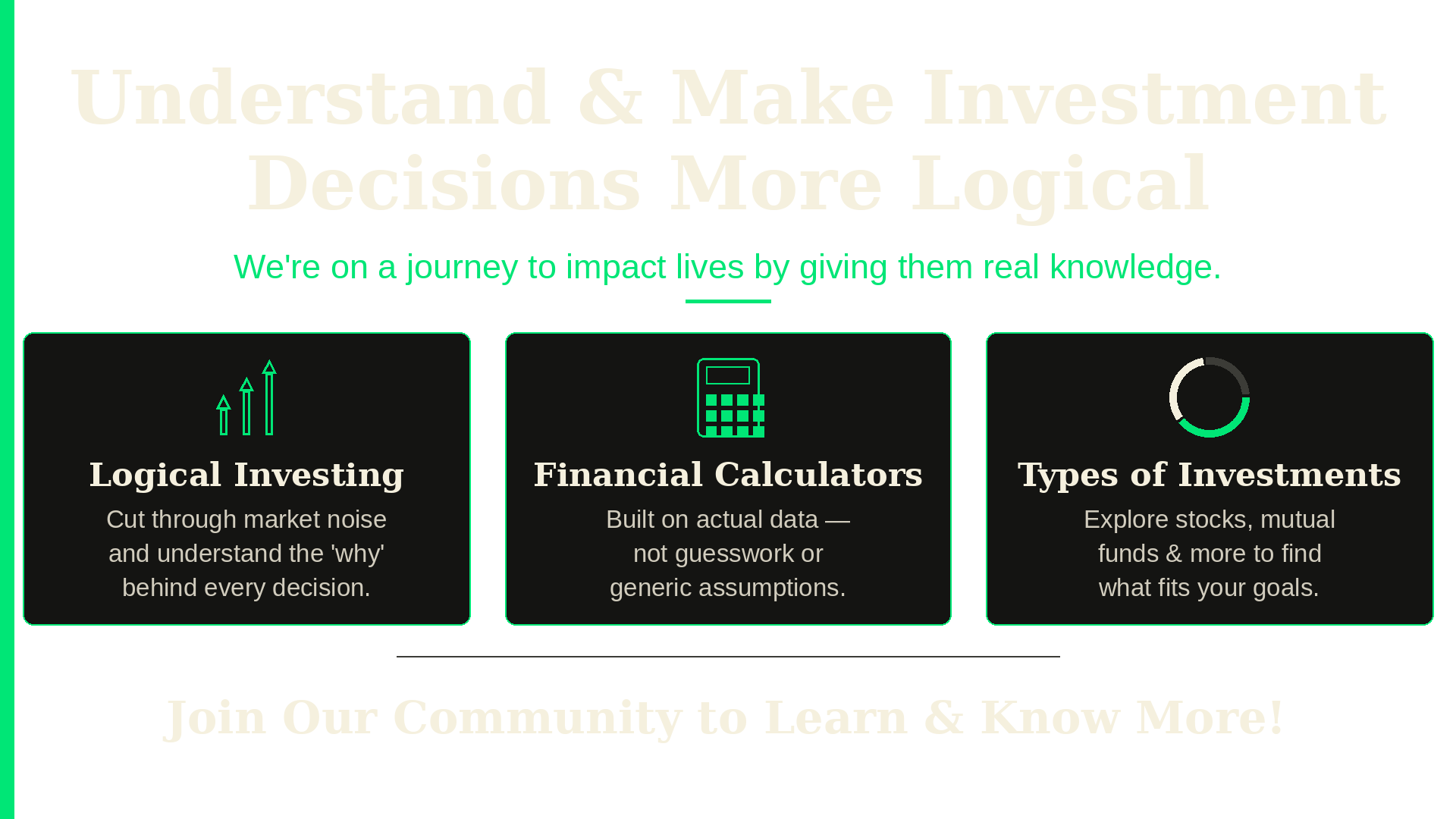 Understand & Make Investment Decisions More Logical

We're on a journey to impact lives by giving them real knowledge.

Logical Investing

Cut through market noise and understand the 'why' behind every decision.

Financial Calculators

Built on actual data — not guesswork or generic assumptions.

Types of Investments

Explore stocks, mutual funds & more to find what fits your goals.

Join Our Community to Learn & Know More!